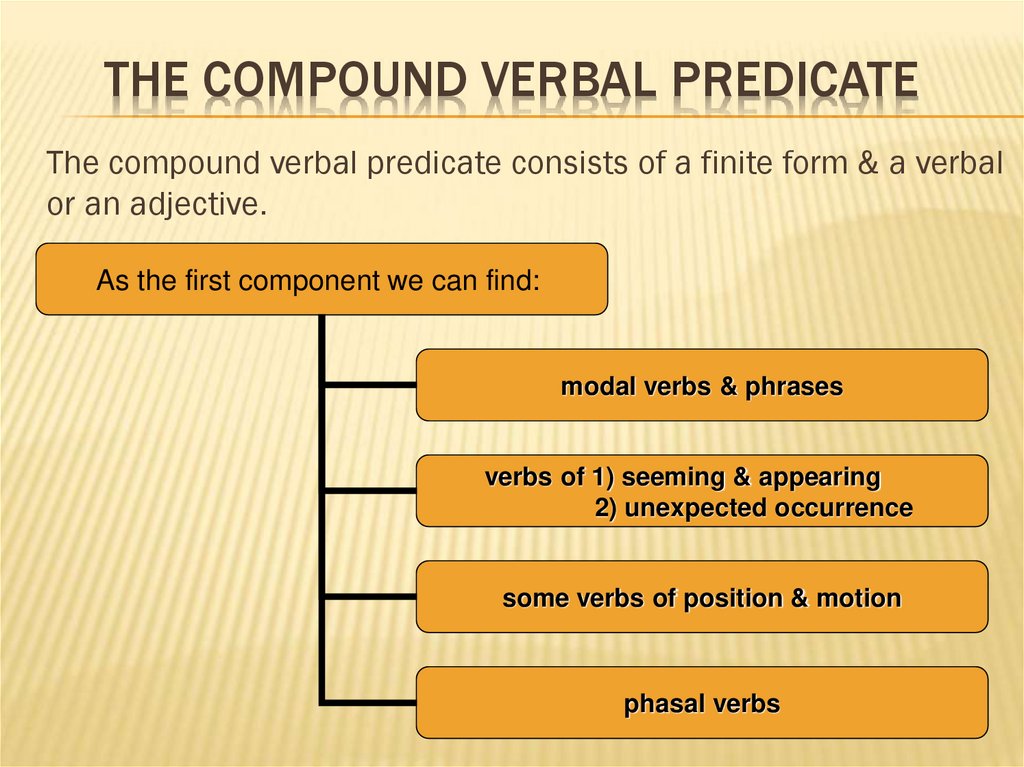 THE COMPOUND VERBAL PREDICATE

The compound verbal predicate consists of a finite form & a verbal or an adjective.

As the first component we can find:

modal verbs & phrases

verbs of 1) seeming & appearing
2) unexpected occurrence

some verbs of position & motion

phasal verbs